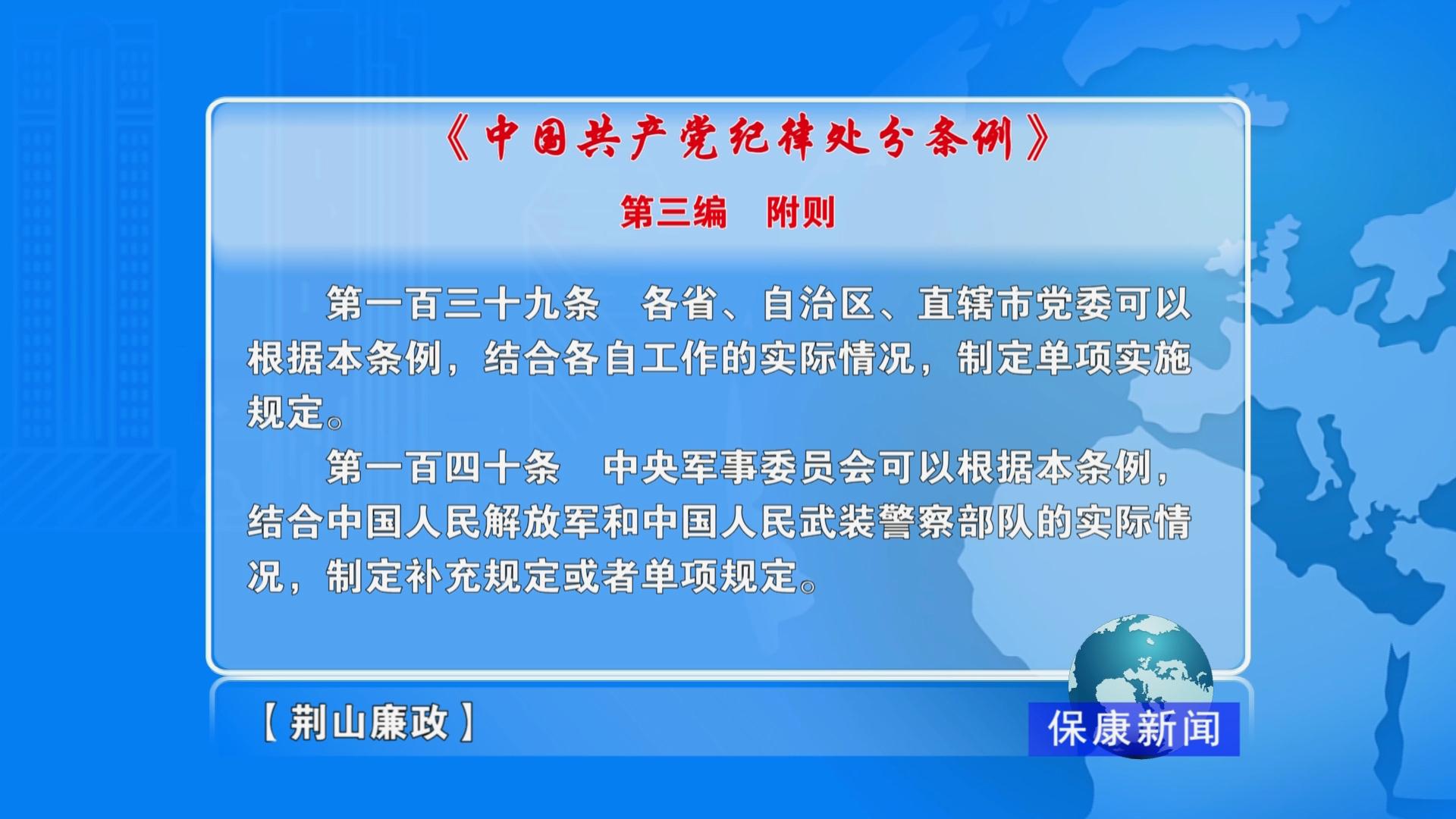 《中国共产党纪律处分条例》

第三编　附则

第一百三十九条　各省、自治区、直辖市党委可以根据本条例，结合各自工作的实际情况，制定单项实施规定。

第一百四十条　中央军事委员会可以根据本条例，结合中国人民解放军和中国人民武装警察部队的实际情况，制定补充规定或者单项规定。

【荆山廉政】

保康新闻